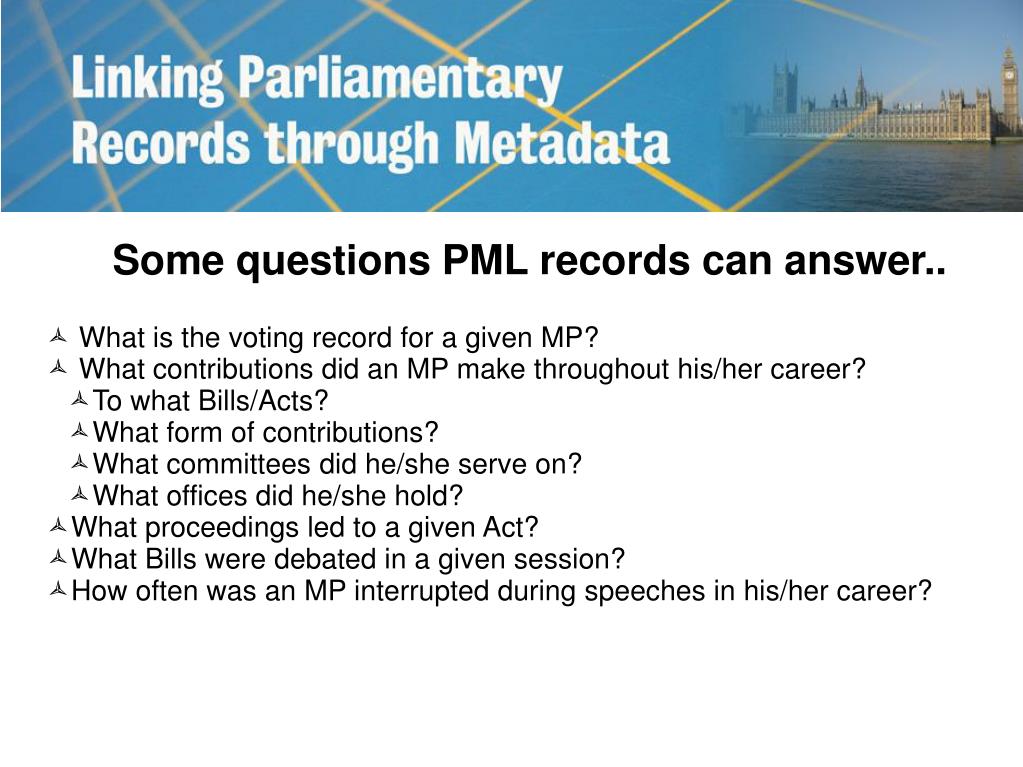 Linking Parliamentary Records through Metadata

Some questions PML records can answer..

What is the voting record for a given MP?
What contributions did an MP make throughout his/her career?
To what Bills/Acts?
What form of contributions?
What committees did he/she serve on?
What offices did he/she hold?
What proceedings led to a given Act?
What Bills were debated in a given session?
How often was an MP interrupted during speeches in his/her career?